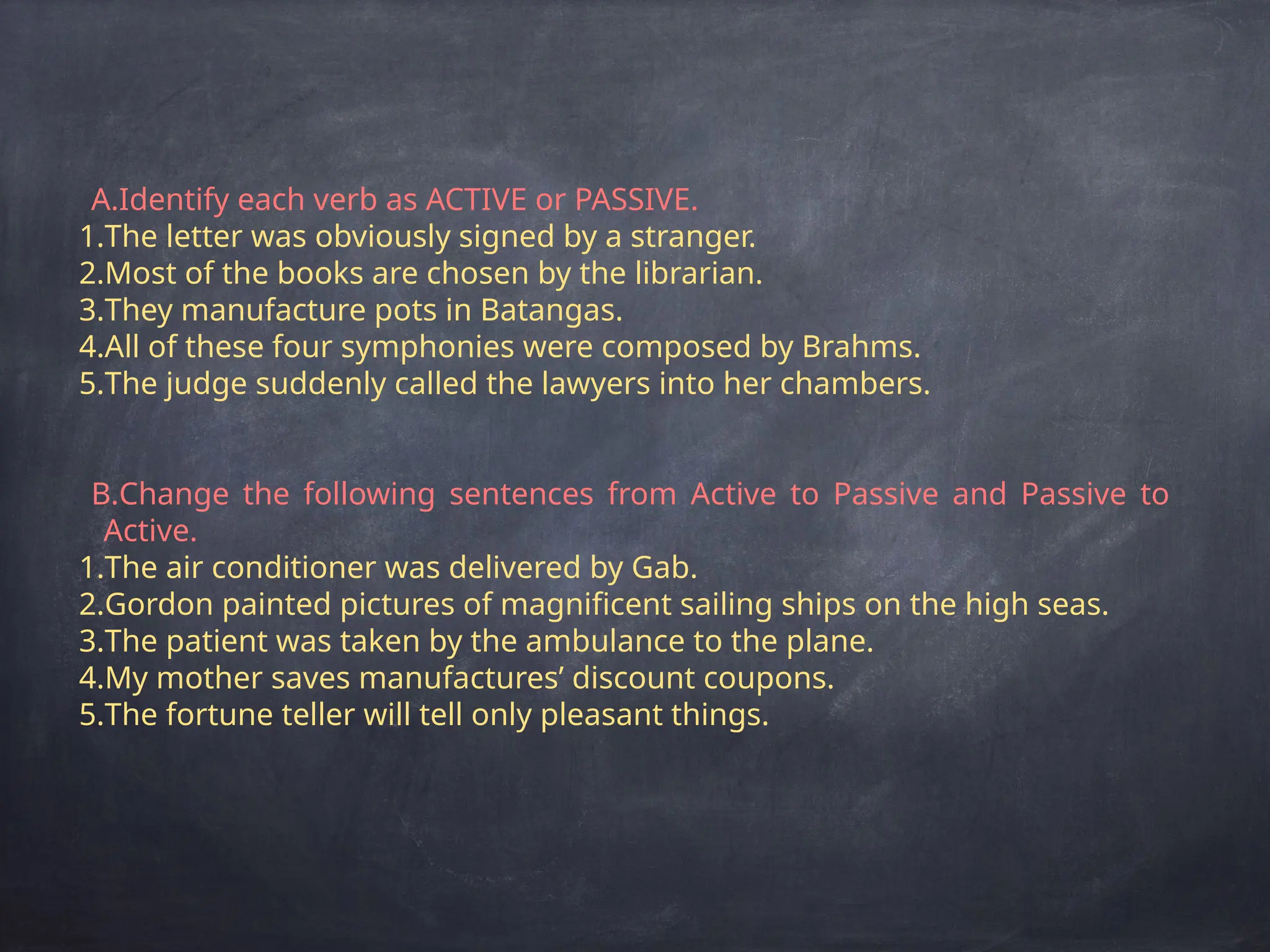 A.Identify each verb as ACTIVE or PASSIVE.
1.The letter was obviously signed by a stranger.
2.Most of the books are chosen by the librarian.
3.They manufacture pots in Batangas.
4.All of these four symphonies were composed by Brahms.
5.The judge suddenly called the lawyers into her chambers.

B.Change the following sentences from Active to Passive and Passive to Active.
1.The air conditioner was delivered by Gab.
2.Gordon painted pictures of magnificent sailing ships on the high seas.
3.The patient was taken by the ambulance to the plane.
4.My mother saves manufactures’ discount coupons.
5.The fortune teller will tell only pleasant things.